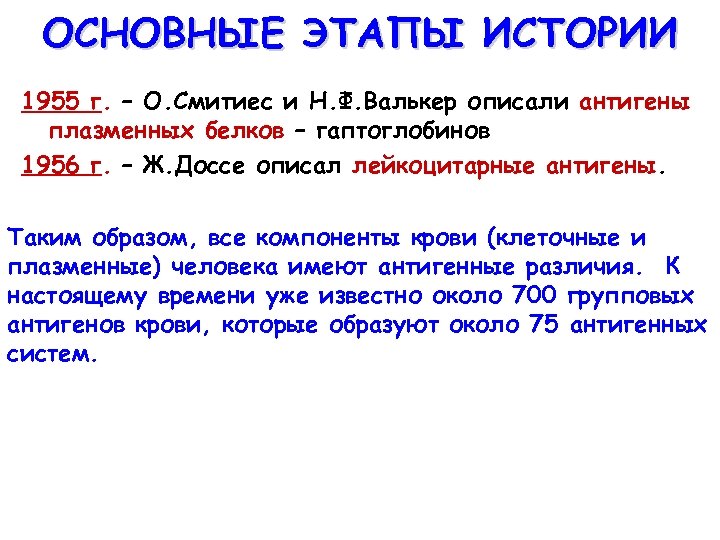 ОСНОВНЫЕ ЭТАПЫ ИСТОРИИ

1955 г. – О.Смитиес и Н.Ф.Валькер описали антигены плазменных белков – гаптоглобинов

1956 г. – Ж.Доссе описал лейкоцитарные антигены.

Таким образом, все компоненты крови (клеточные и плазменные) человека имеют антигенные различия. К настоящему времени уже известно около 700 групповых антигенов крови, которые образуют около 75 антигенных систем.